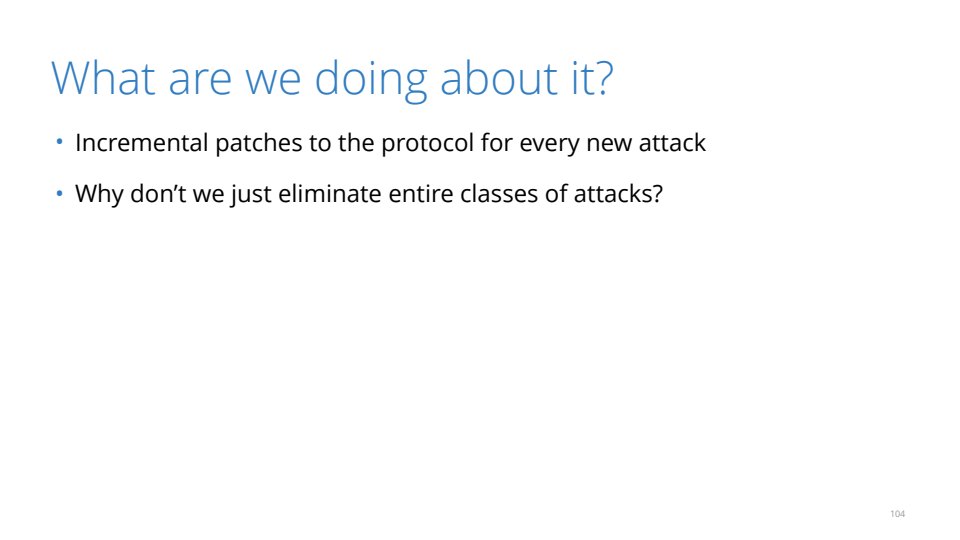 What are we doing about it?

• Incremental patches to the protocol for every new attack

• Why don’t we just eliminate entire classes of attacks?

104